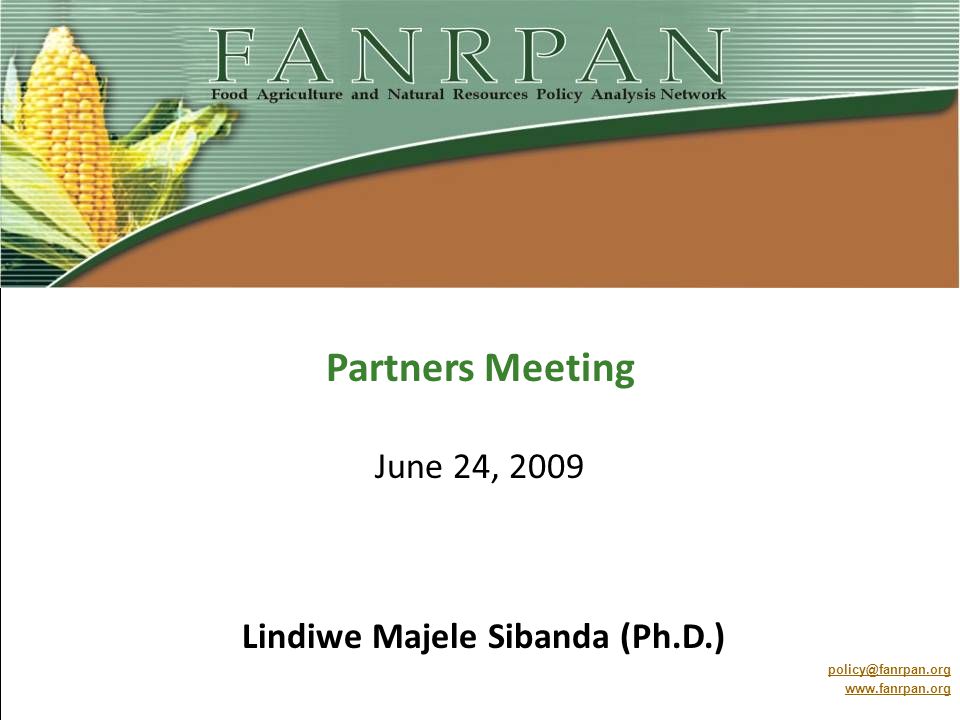 FANRPAN
Food Agriculture and Natural Resources Policy Analysis Network

Partners Meeting

June 24, 2009

Lindiwe Majele Sibanda (Ph.D.)

policy@fanrpan.org
www.fanrpan.org